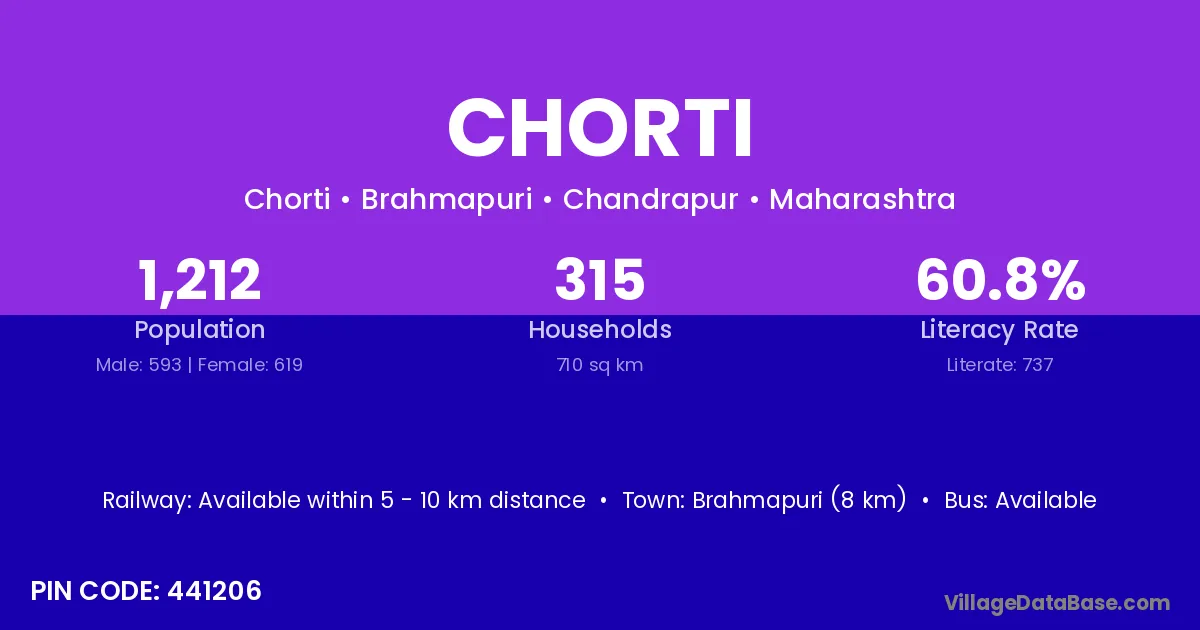 CHORTI

Chorti • Brahmapuri • Chandrapur • Maharashtra

1,212
Population
Male: 593 | Female: 619

315
Households
710 sq km

60.8%
Literacy Rate
Literate: 737

Railway: Available within 5 - 10 km distance • Town: Brahmapuri (8 km) • Bus: Available

PIN CODE: 441206

VillageDataBase.com